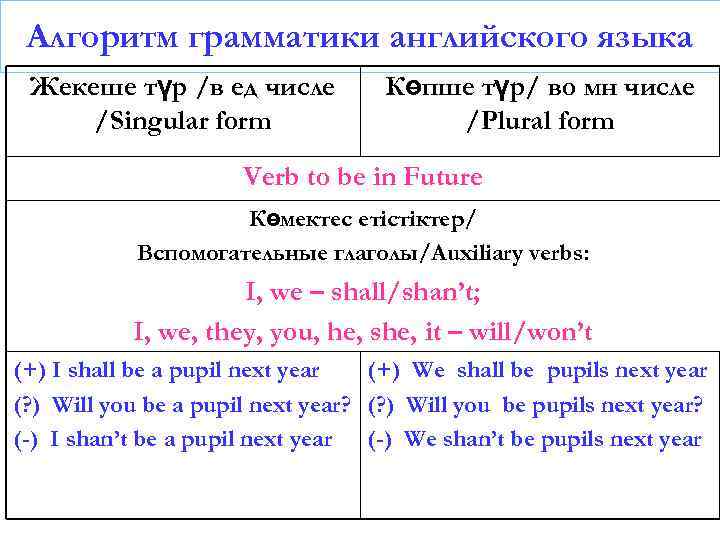 Алгоритм грамматики английского языка

| Жекеше түр /в ед числе /Singular form | Көпше түр/ во мн числе /Plural form |
|---|---|
| Verb to be in Future | |
| Көмектес етістіктер/ Вспомогательные глаголы/Auxiliary verbs: I, we – shall/shan't; I, we, they, you, he, she, it – will/won't | |
| (+) I shall be a pupil next year (?) Will you be a pupil next year? (-) I shan't be a pupil next year | (+) We shall be pupils next year (?) Will you be pupils next year? (-) We shan't be pupils next year |